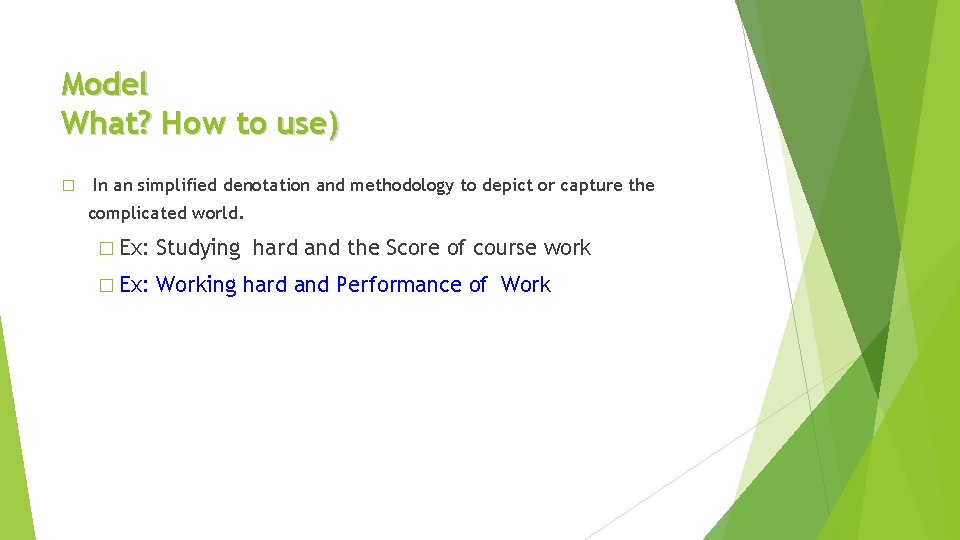 Model
What? How to use)

□ In an simplified denotation and methodology to depict or capture the complicated world.

□ Ex: Studying hard and the Score of course work

□ Ex: Working hard and Performance of Work